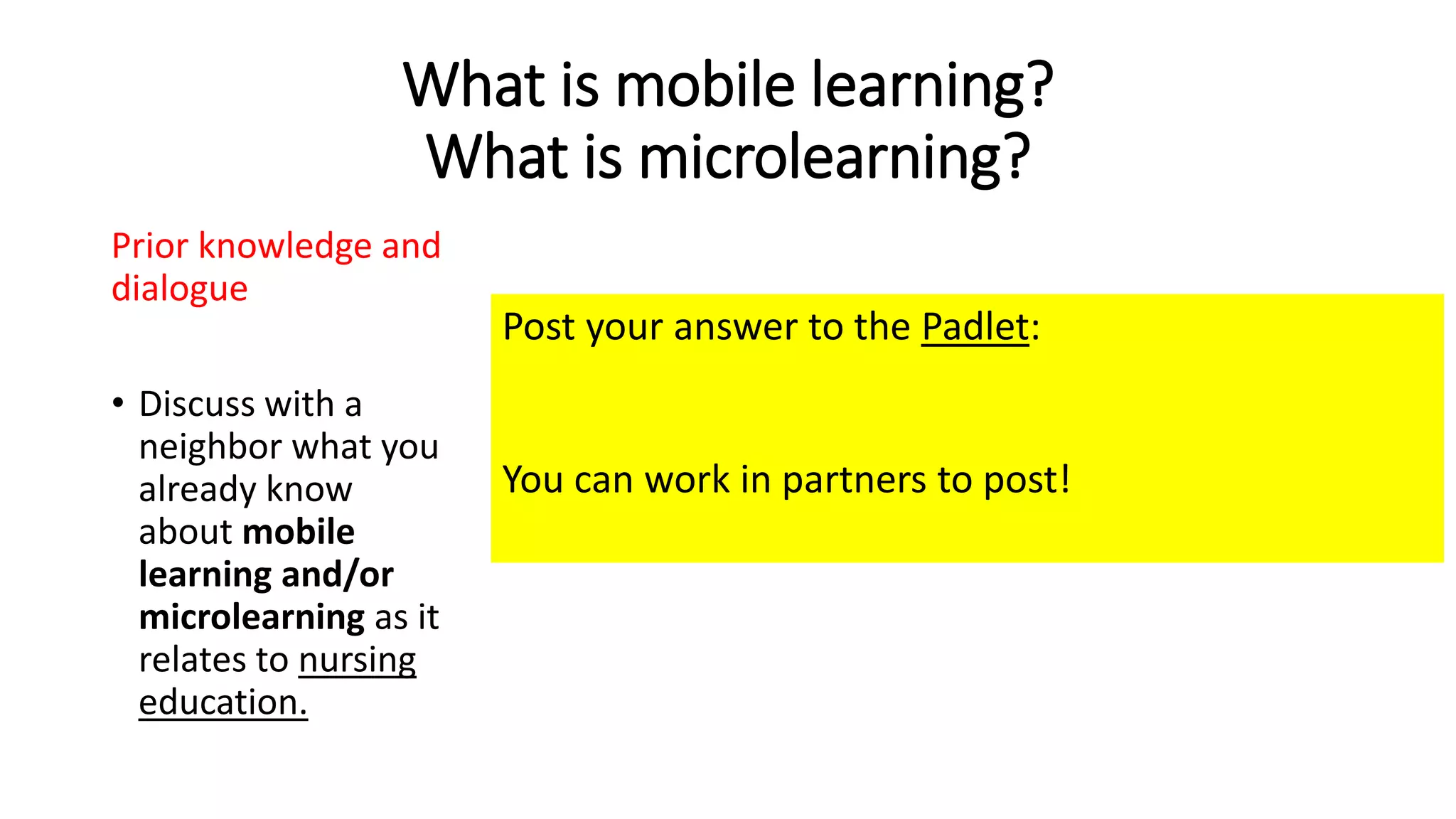 What is mobile learning?
What is microlearning?

Prior knowledge and dialogue

• Discuss with a neighbor what you already know about mobile learning and/or microlearning as it relates to nursing education.

Post your answer to the Padlet:

You can work in partners to post!